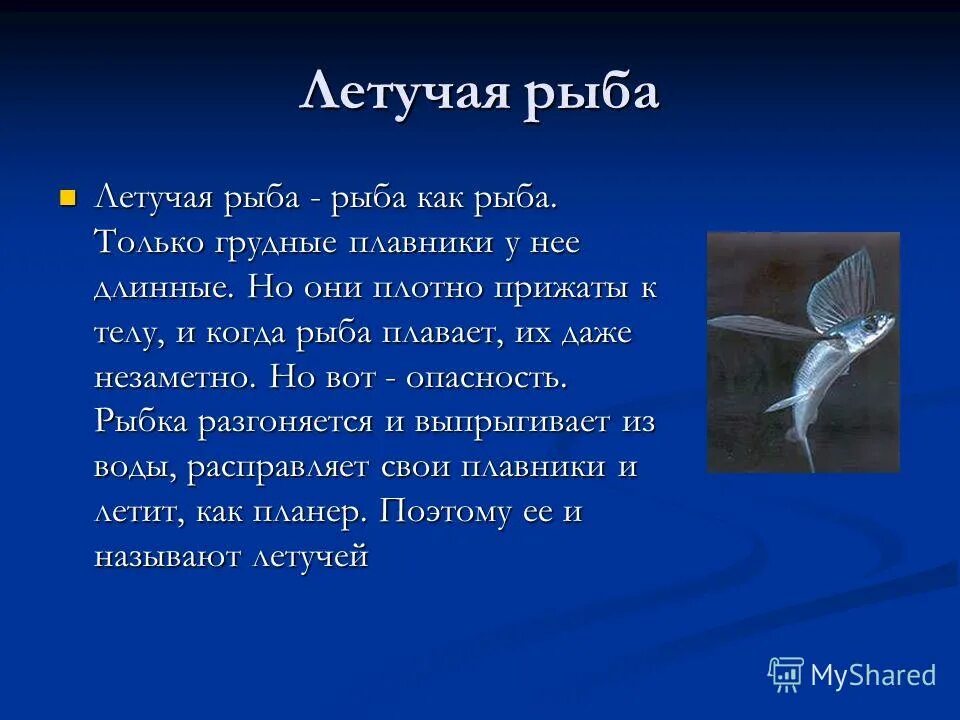 Летучая рыба

Летучая рыба - рыба как рыба. Только грудные плавники у нее длинные. Но они плотно прижаты к телу, и когда рыба плавает, их даже незаметно. Но вот - опасность. Рыбка разгоняется и выпрыгивает из воды, расправляет свои плавники и летит, как планер. Поэтому ее и называют летучей

MyShared